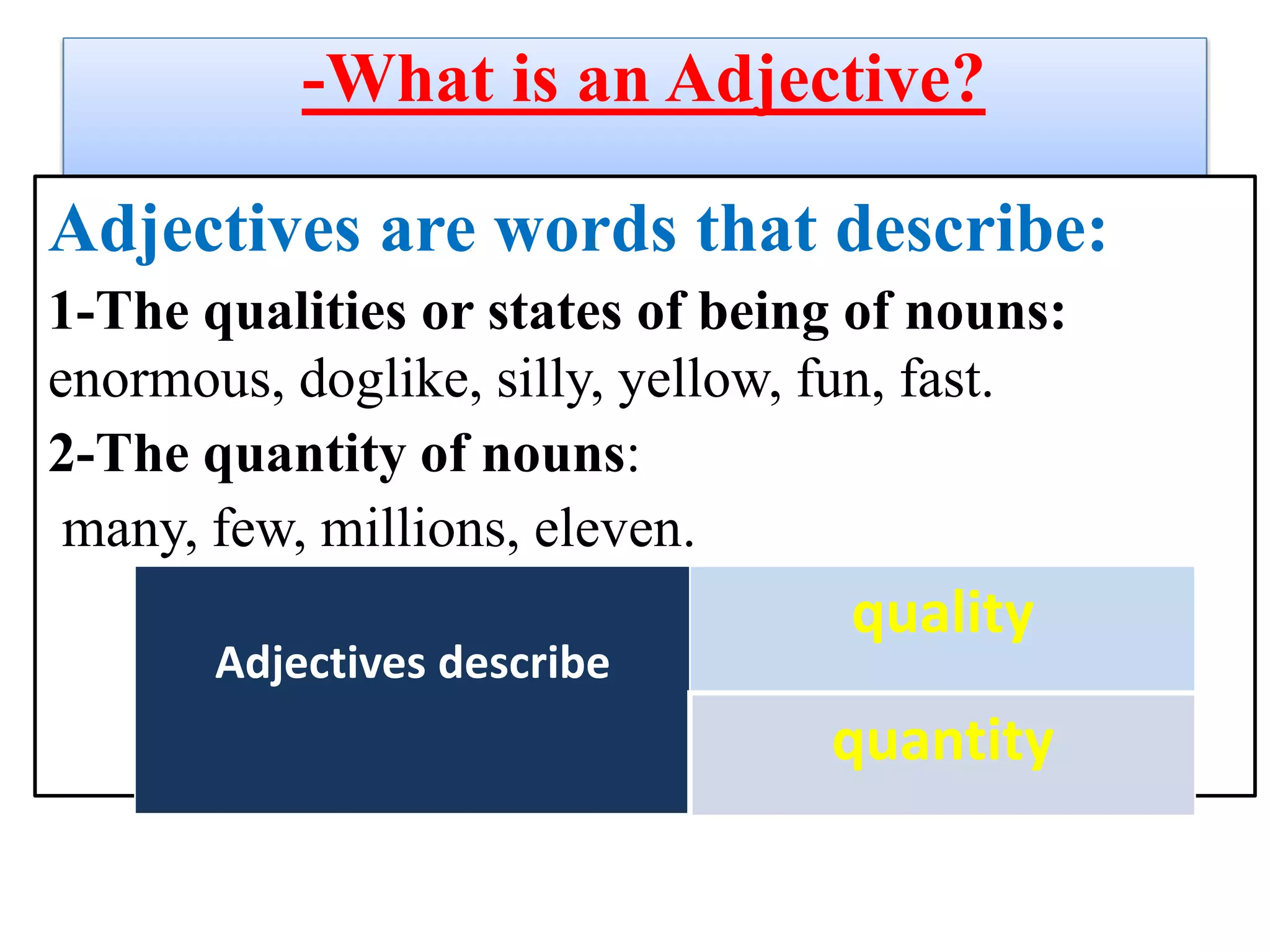 -What is an Adjective?

Adjectives are words that describe:

1-The qualities or states of being of nouns: enormous, doglike, silly, yellow, fun, fast.

2-The quantity of nouns: many, few, millions, eleven.

Adjectives describe

quality

quantity